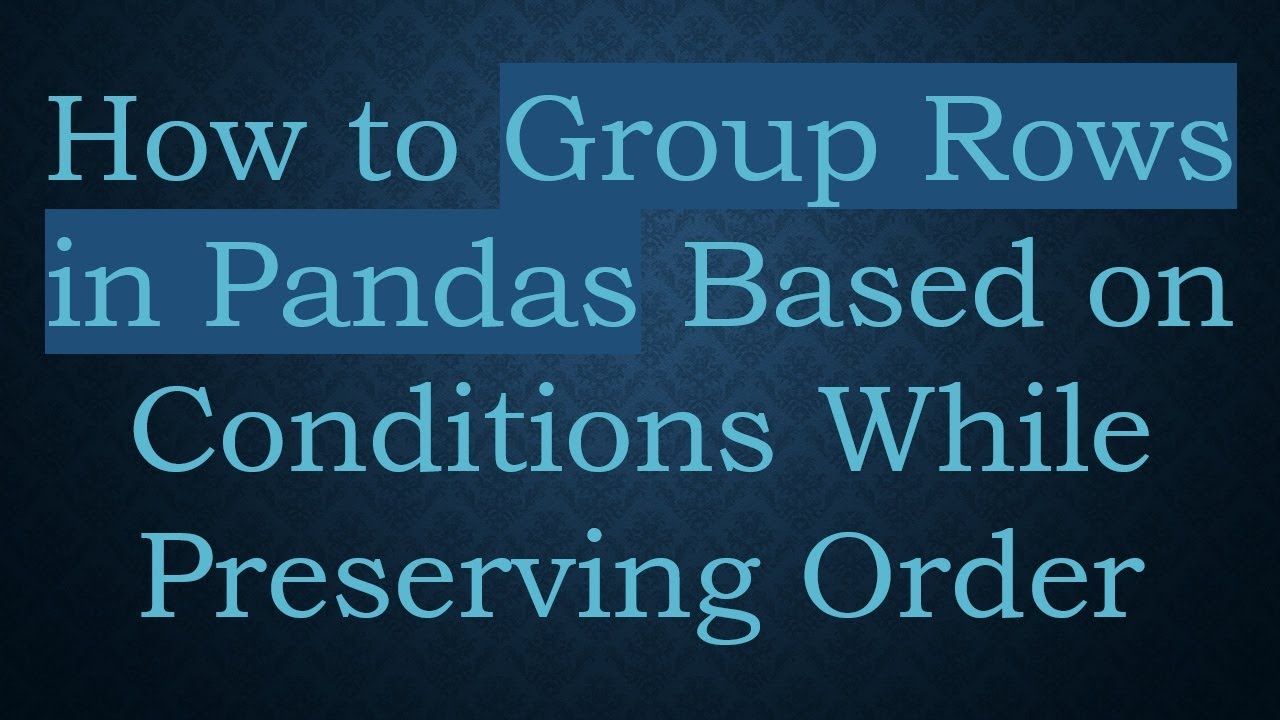 How to Group Rows in Pandas Based on Conditions While Preserving Order